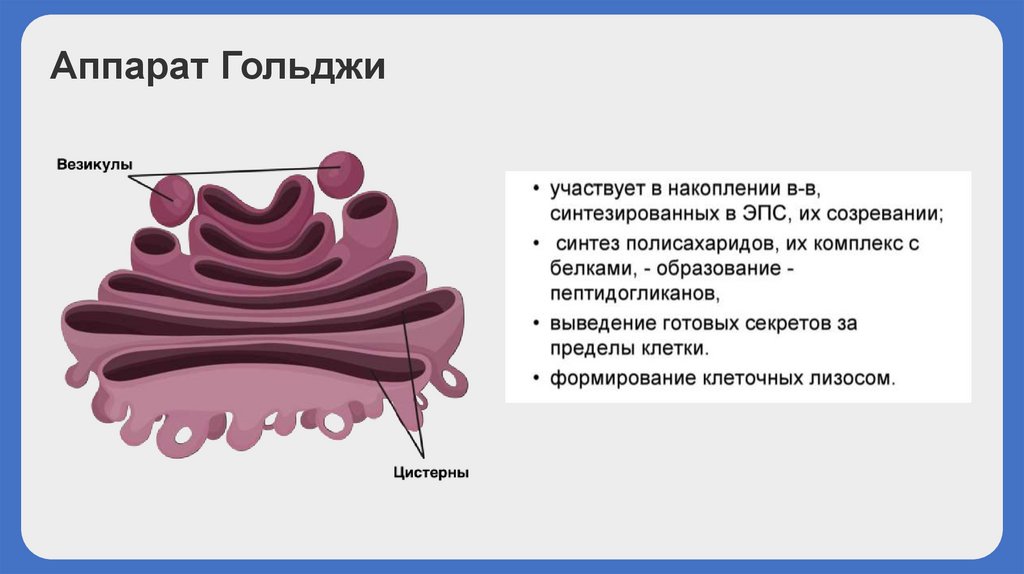 Аппарат Гольджи

Везикулы

Цистерны

• участвует в накоплении в-в, синтезированных в ЭПС, их созревании;
• синтез полисахаридов, их комплекс с белками, - образование - пептидогликанов,
• выведение готовых секретов за пределы клетки.
• формирование клеточных лизосом.